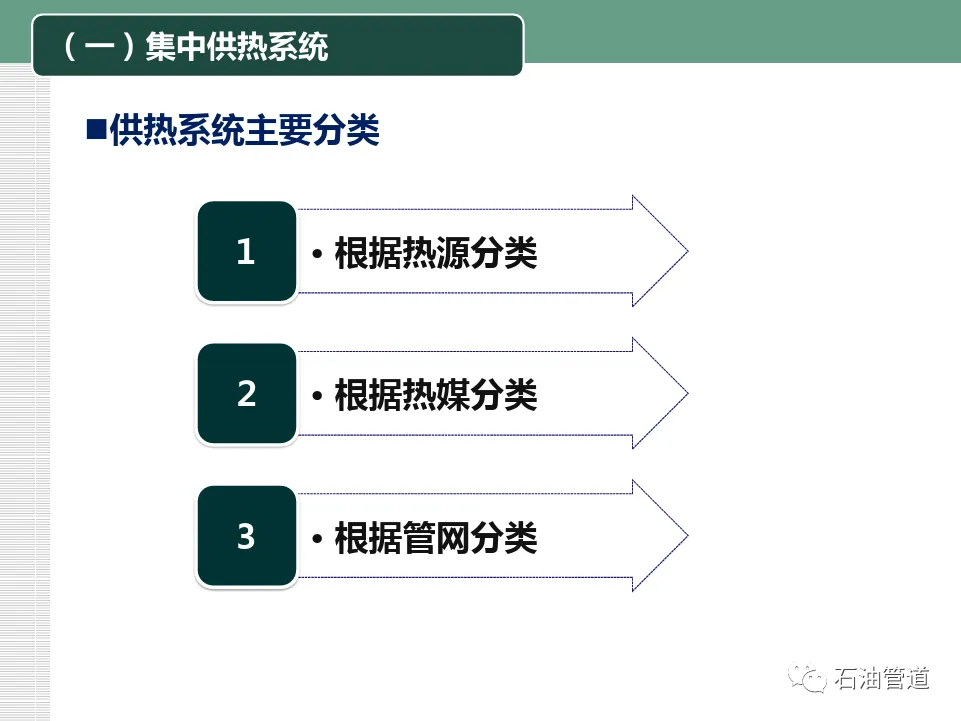 （一）集中供热系统

■供热系统主要分类

1
• 根据热源分类

2
• 根据热媒分类

3
• 根据管网分类

石油管道